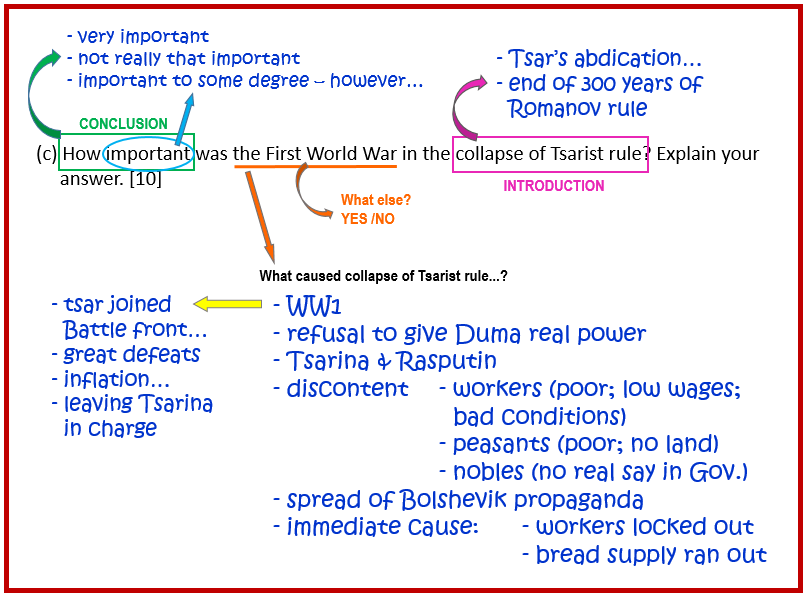 - very important
- not really that important
- important to some degree – however...

- Tsar's abdication...
- end of 300 years of Romanov rule

CONCLUSION

(c) How important was the First World War in the collapse of Tsarist rule? Explain your answer. [10]

INTRODUCTION

What else?
YES /NO

What caused collapse of Tsarist rule...?

- tsar joined Battle front...
- great defeats
- inflation...
- leaving Tsarina in charge

- WW1
- refusal to give Duma real power
- Tsarina & Rasputin
- discontent - workers (poor; low wages; bad conditions)
- peasants (poor; no land)
- nobles (no real say in Gov.)
- spread of Bolshevik propaganda
- immediate cause: - workers locked out
- bread supply ran out